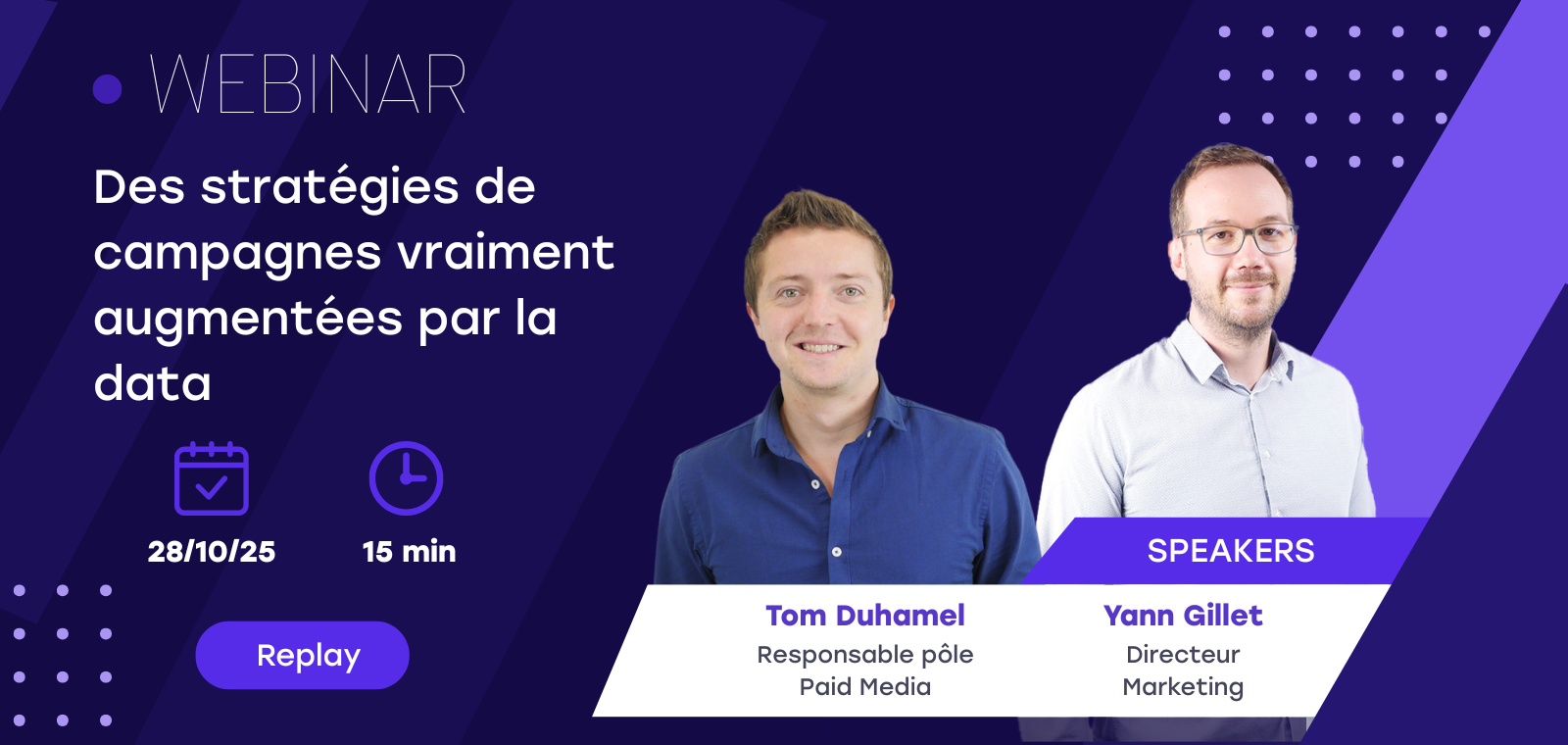 WEBINAR

Des stratégies de campagnes vraiment augmentées par la data

28/10/25

15 min

Replay

SPEAKERS

Tom Duhamel
Responsable pôle Paid Media

Yann Gillet
Directeur Marketing